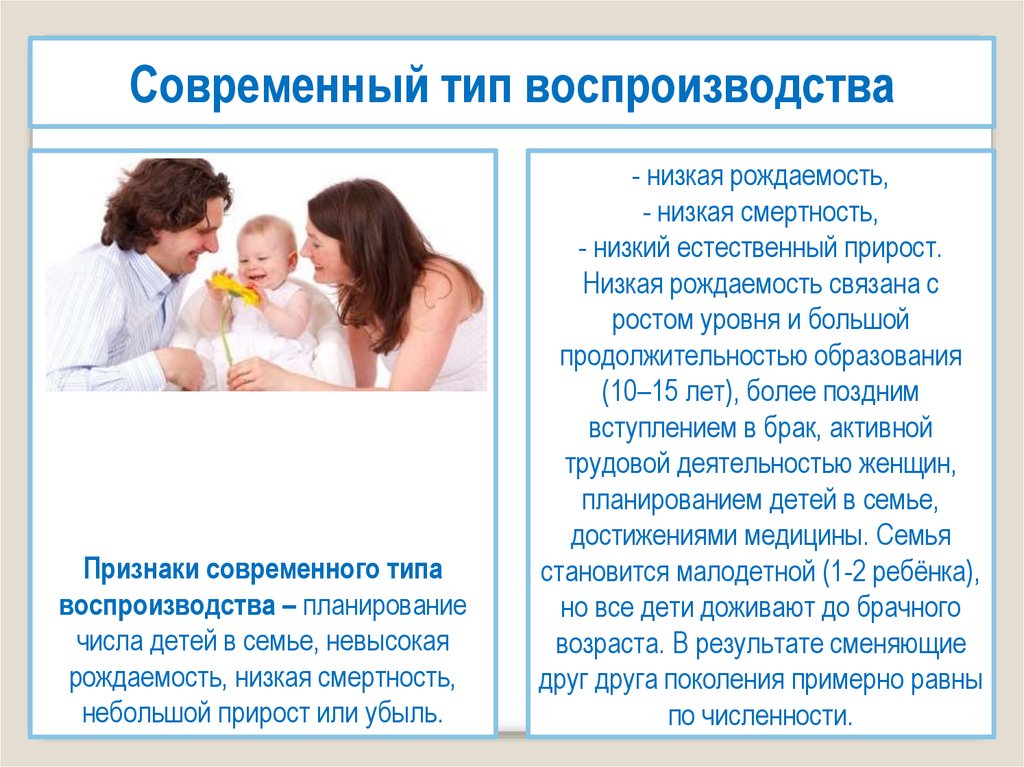 Современный тип воспроизводства

Признаки современного типа воспроизводства – планирование числа детей в семье, невысокая рождаемость, низкая смертность, небольшой прирост или убыль.

- низкая рождаемость,
- низкая смертность,
- низкий естественный прирост.
Низкая рождаемость связана с ростом уровня и большой продолжительностью образования (10–15 лет), более поздним вступлением в брак, активной трудовой деятельностью женщин, планированием детей в семье, достижениями медицины. Семья становится малодетной (1-2 ребёнка), но все дети доживают до брачного возраста. В результате сменяющие друг друга поколения примерно равны по численности.